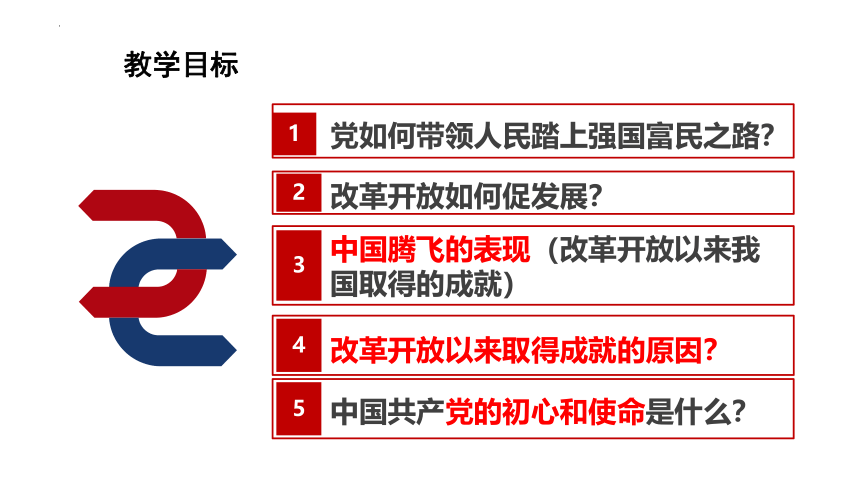 教学目标

1 党如何带领人民踏上强国富民之路?

2 改革开放如何促发展?

3 中国腾飞的表现（改革开放以来我国取得的成就）

4 改革开放以来取得成就的原因?

5 中国共产党的初心和使命是什么?